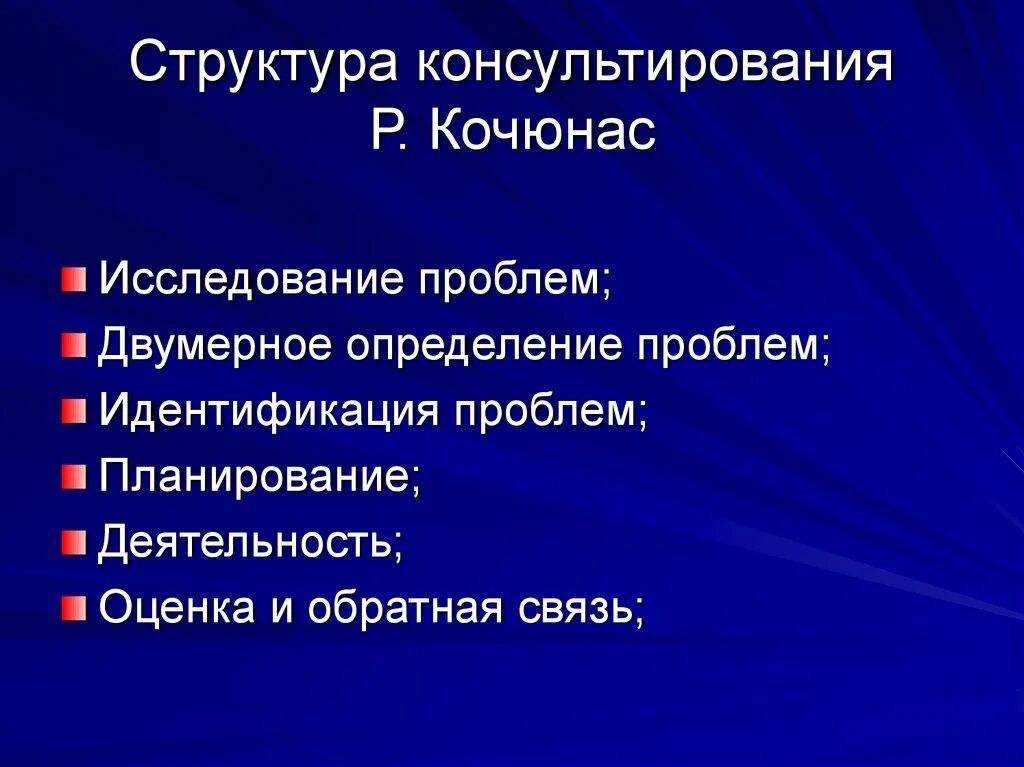 Структура консультирования Р. Кочюнас

Исследование проблем;
Двумерное определение проблем;
Идентификация проблем;
Планирование;
Деятельность;
Оценка и обратная связь;